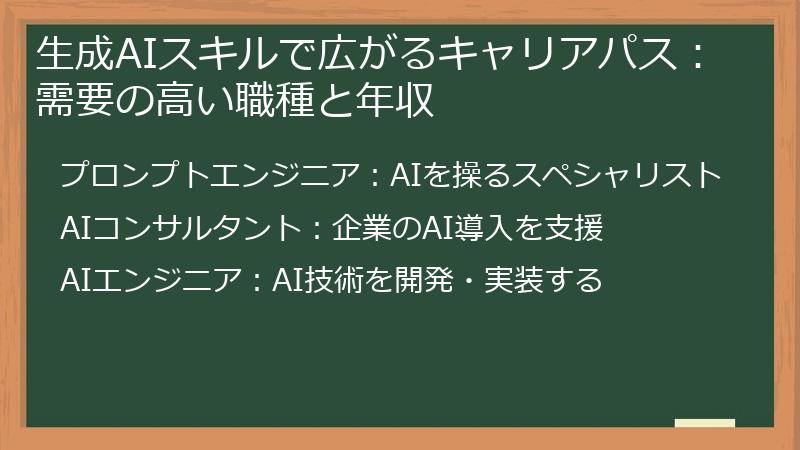 生成AIスキルで広がるキャリアパス：需要の高い職種と年収

プロンプトエンジニア：AIを操るスペシャリスト

AIコンサルタント：企業のAI導入を支援

AIエンジニア：AI技術を開発・実装する